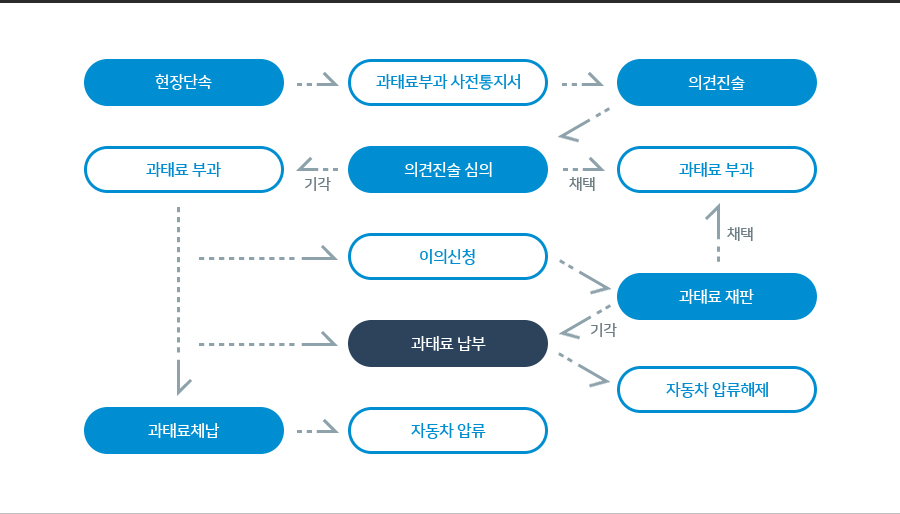 현장단속

과태료부과 사전통지서

의견진술

과태료 부과

기각

의견진술 심의

채택

과태료 부과

채택

이의신청

과태료 재판

기각

과태료 납부

자동차 압류해제

과태료체납

자동차 압류